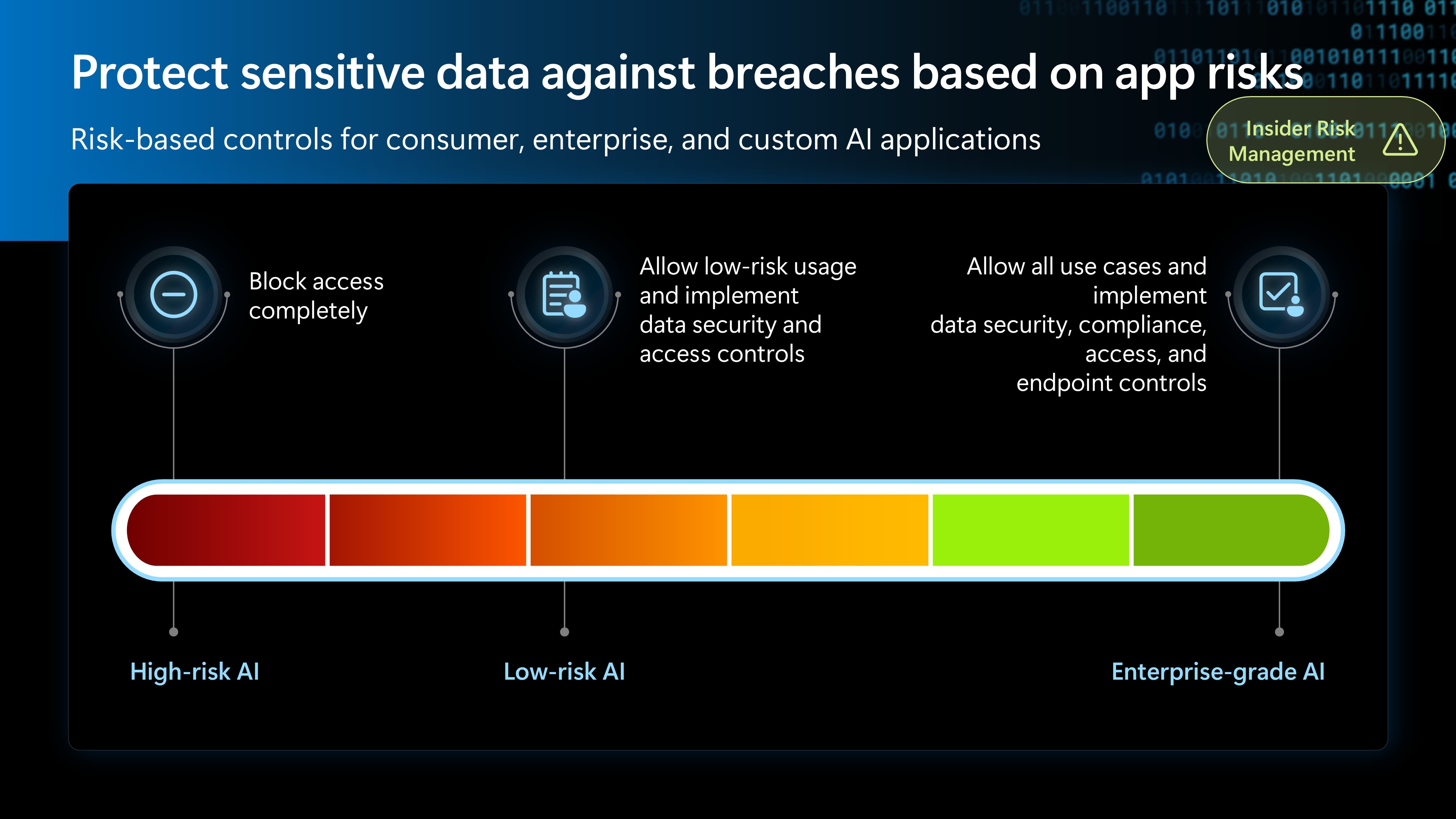 Protect sensitive data against breaches based on app risks

Risk-based controls for consumer, enterprise, and custom AI applications

Insider Risk Management

Block access completely

Allow low-risk usage and implement data security and access controls

Allow all use cases and implement data security, compliance, access, and endpoint controls

High-risk AI

Low-risk AI

Enterprise-grade AI